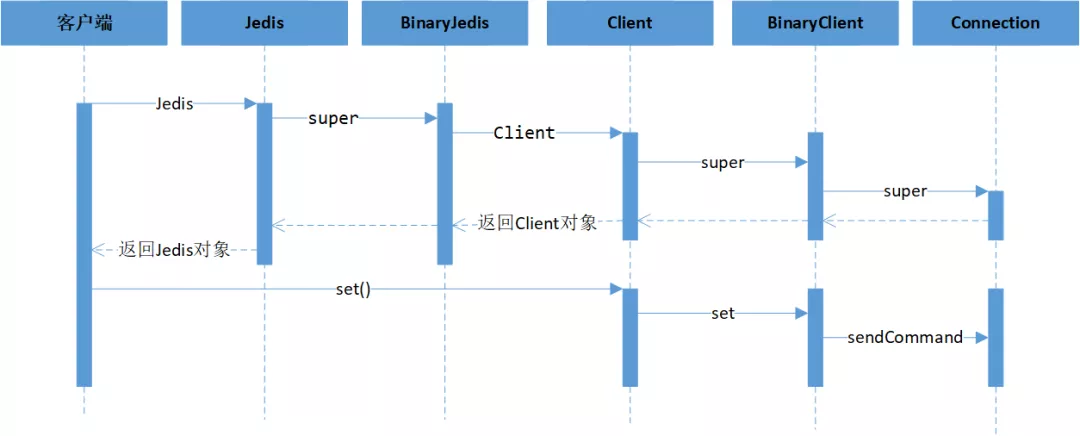 客户端

Jedis

BinaryJedis

Client

BinaryClient

Connection

Jedis

super

Client

super

super

返回Client对象

返回Jedis对象

set()

set

sendCommand